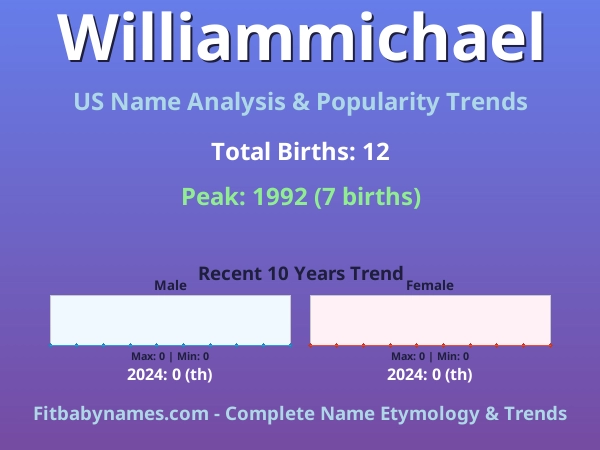 Williammichael

US Name Analysis & Popularity Trends

Total Births: 12

Peak: 1992 (7 births)

Recent 10 Years Trend

Male

Max: 0 | Min: 0

2024: 0 (th)

Female

Max: 0 | Min: 0

2024: 0 (th)

Fitbabynames.com - Complete Name Etymology & Trends